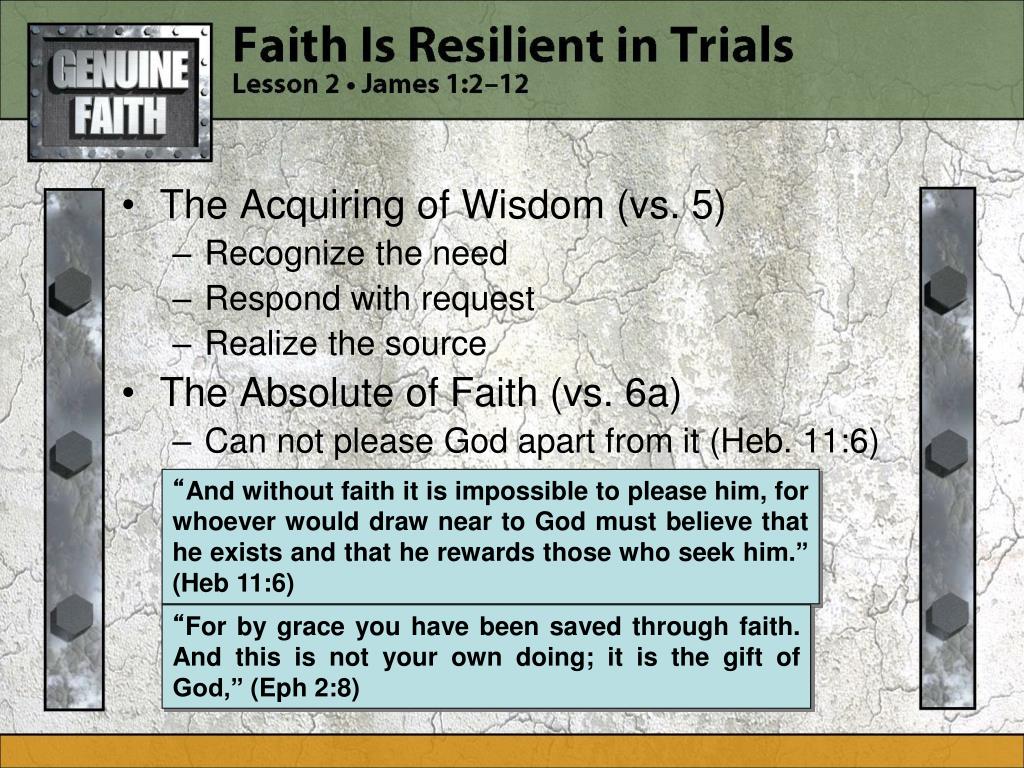 GENUINE FAITH

Faith Is Resilient in Trials
Lesson 2 • James 1:2–12

• The Acquiring of Wisdom (vs. 5)
– Recognize the need
– Respond with request
– Realize the source
• The Absolute of Faith (vs. 6a)
– Can not please God apart from it (Heb. 11:6)

“And without faith it is impossible to please him, for whoever would draw near to God must believe that he exists and that he rewards those who seek him.” (Heb 11:6)

“For by grace you have been saved through faith. And this is not your own doing; it is the gift of God,” (Eph 2:8)